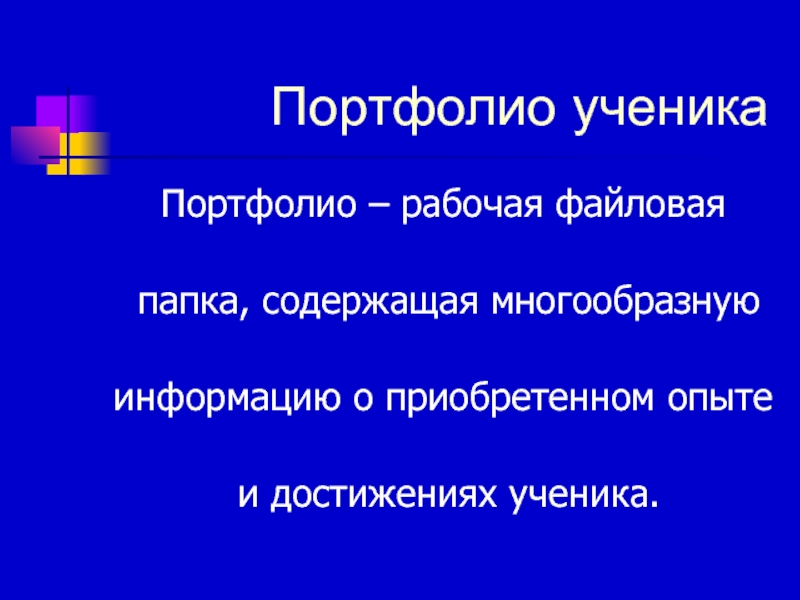 Портфолио ученика

Портфолио – рабочая файловая папка, содержащая многообразную информацию о приобретенном опыте и достижениях ученика.